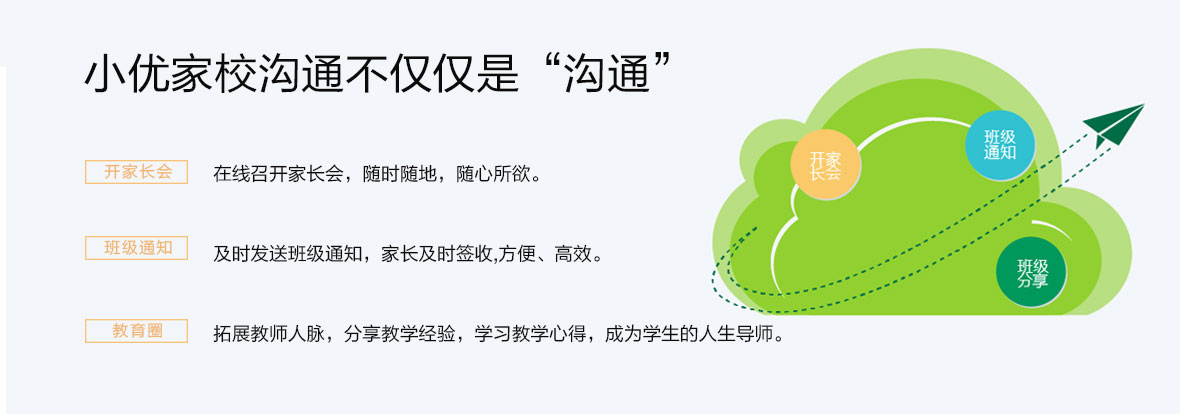 小优家校沟通不仅仅是“沟通”

开家长会
在线召开家长会，随时随地，随心所欲。

班级通知
及时发送班级通知，家长及时签收,方便、高效。

教育圈
拓展教师人脉，分享教学经验，学习教学心得，成为学生的人生导师。

开家长会

班级通知

班级分享